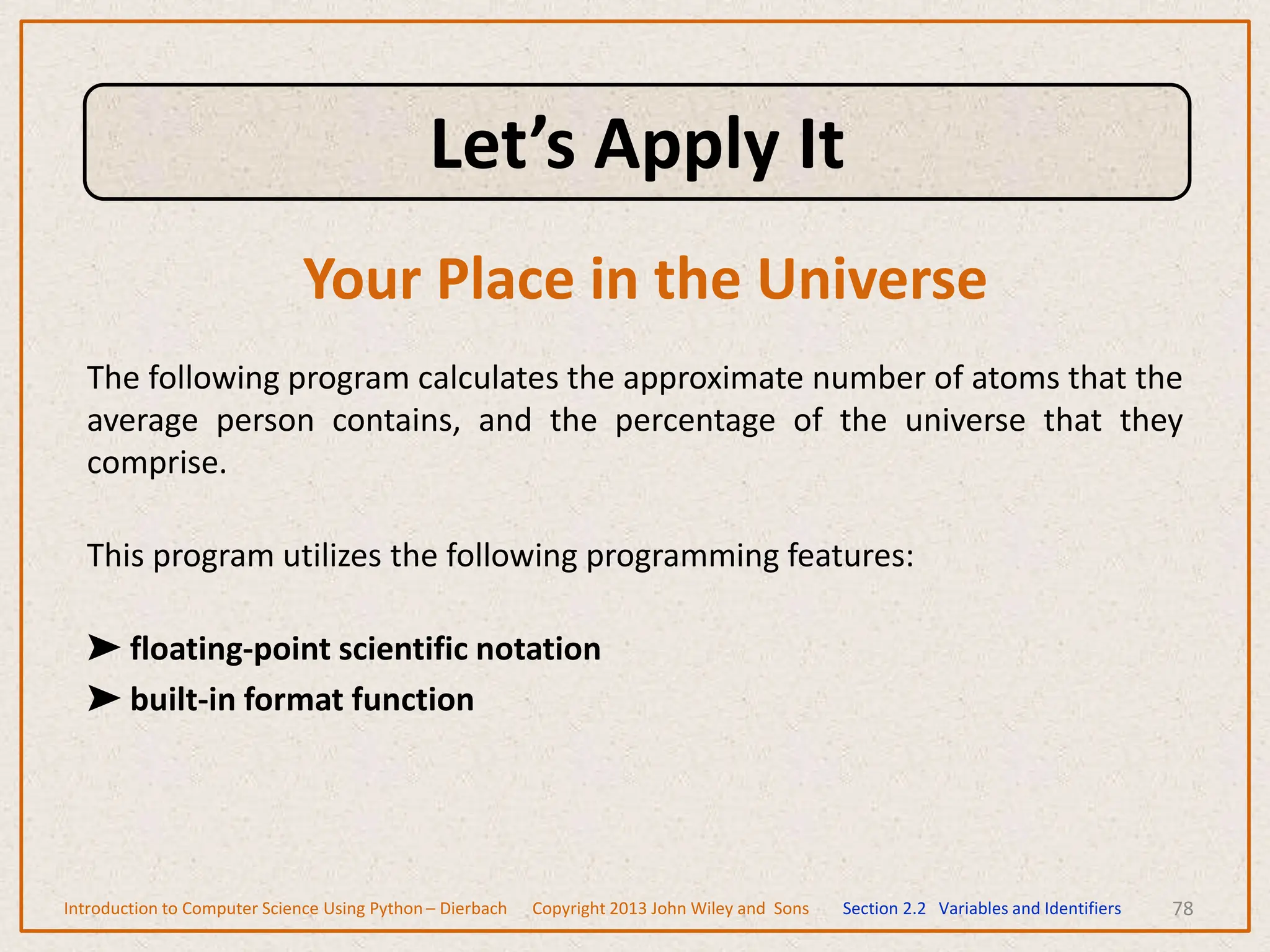 Let’s Apply It

Your Place in the Universe

The following program calculates the approximate number of atoms that the average person contains, and the percentage of the universe that they comprise.

This program utilizes the following programming features:

➤ floating-point scientific notation
➤ built-in format function

Introduction to Computer Science Using Python – Dierbach Copyright 2013 John Wiley and Sons Section 2.2 Variables and Identifiers 78